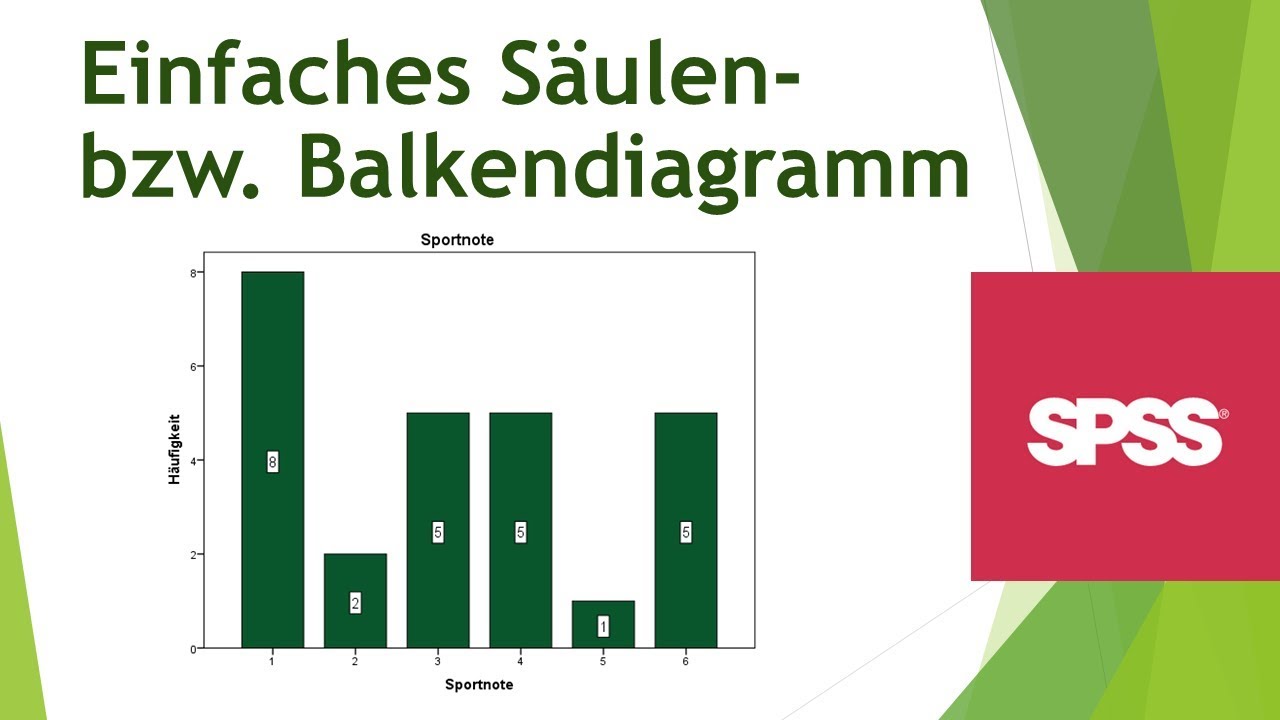 Einfaches Säulen- bzw. Balkendiagramm

Sportnote

Häufigkeit

8
6
4
2
0

8
2
5
5
1
5

1
2
3
4
5
6

Sportnote

SPSS®